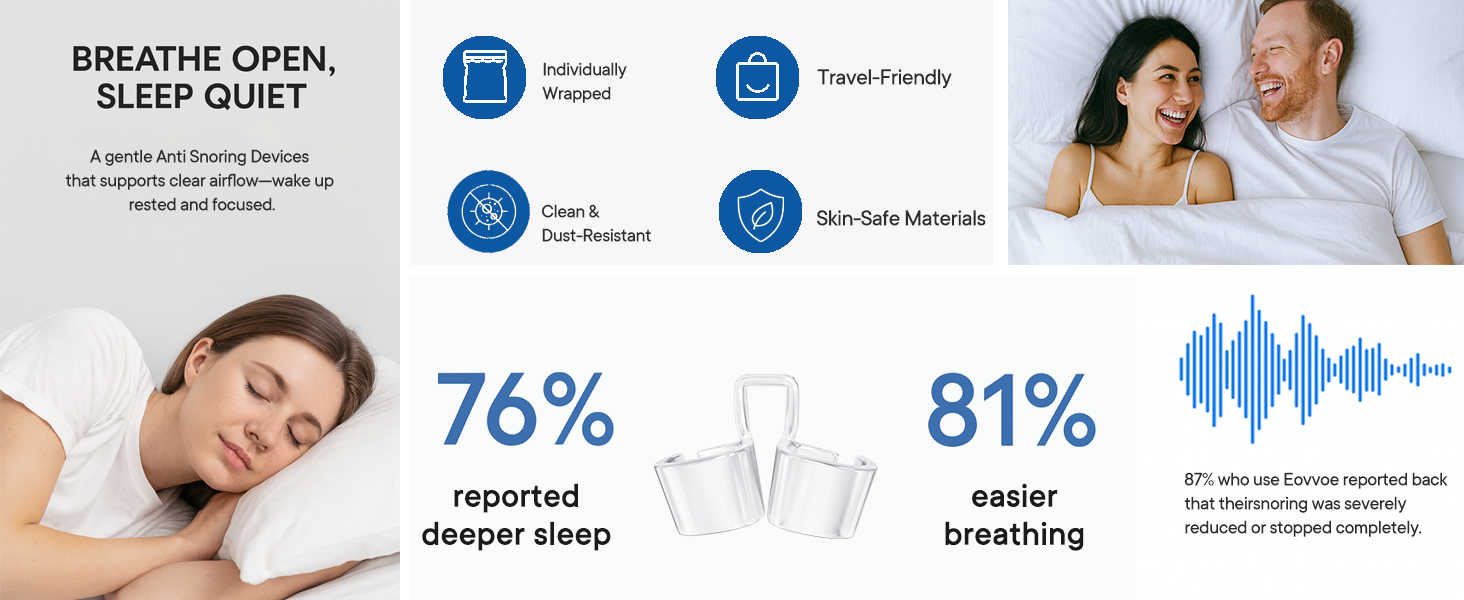 BREATHE OPEN, SLEEP QUIET

A gentle Anti Snoring Devices that supports clear airflow—wake up rested and focused.

Individually Wrapped

Travel-Friendly

Clean & Dust-Resistant

Skin-Safe Materials

76%
reported deeper sleep

81%
easier breathing

87% who use Eovvoe reported back that theirsnoring was severely reduced or stopped completely.